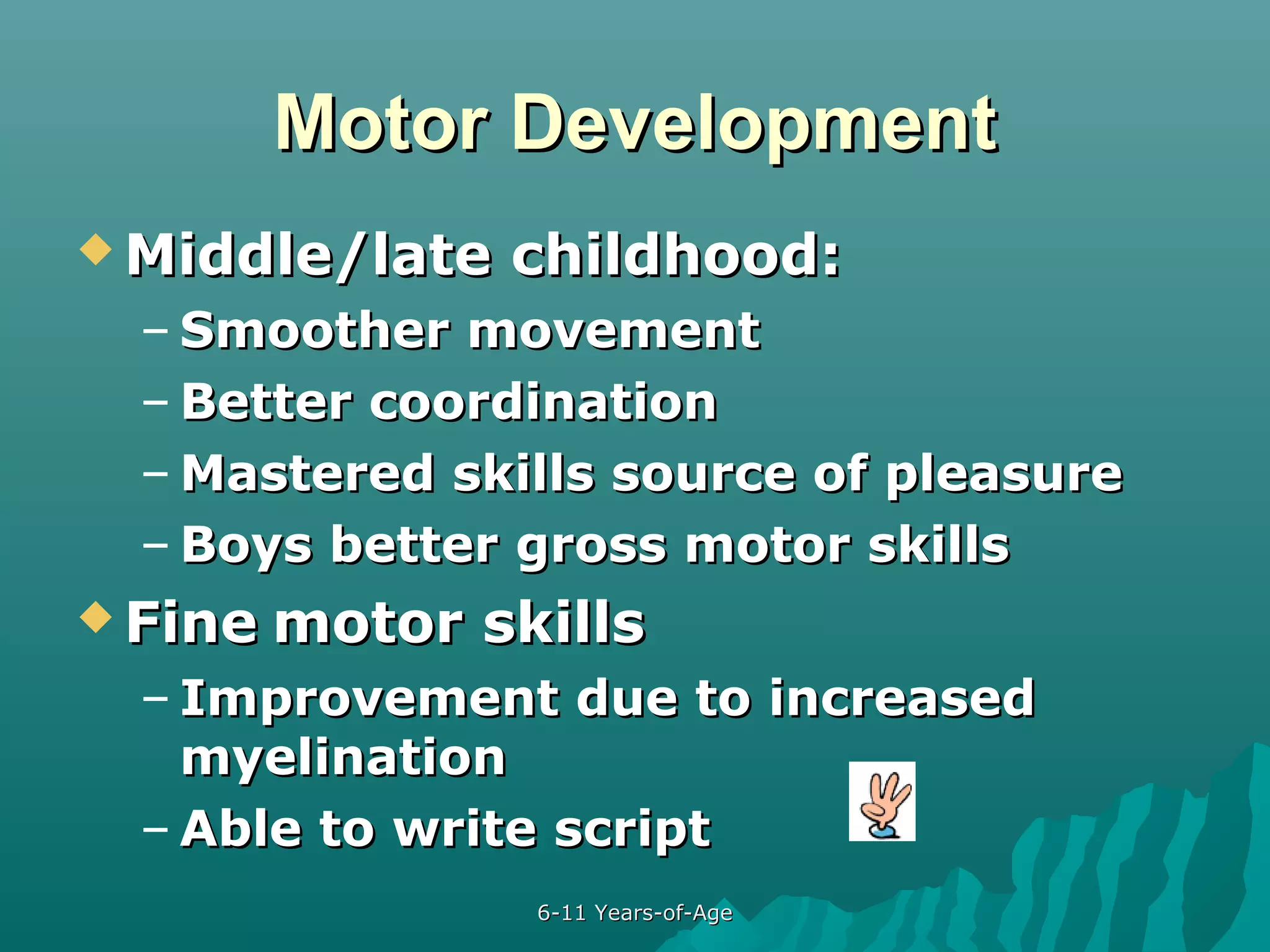 Motor Development

◆ Middle/late childhood:
– Smoother movement
– Better coordination
– Mastered skills source of pleasure
– Boys better gross motor skills

◆ Fine motor skills
– Improvement due to increased myelination
– Able to write script

6-11 Years-of-Age